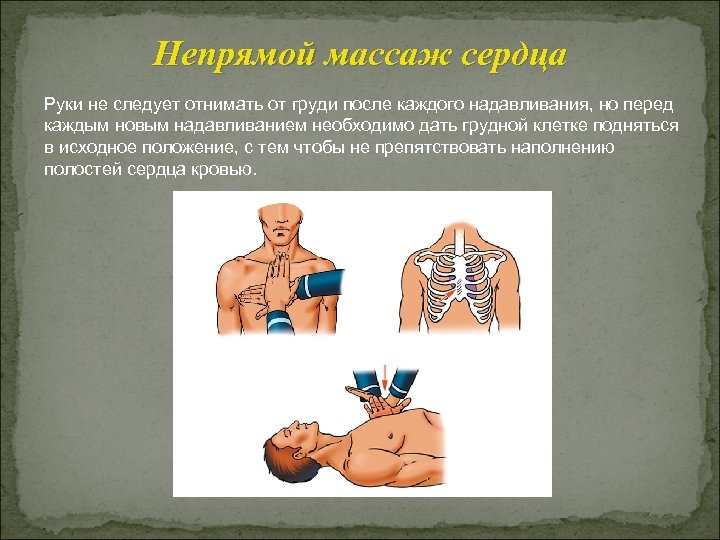 Непрямой массаж сердца

Руки не следует отнимать от груди после каждого надавливания, но перед каждым новым надавливанием необходимо дать грудной клетке подняться в исходное положение, с тем чтобы не препятствовать наполнению полостей сердца кровью.